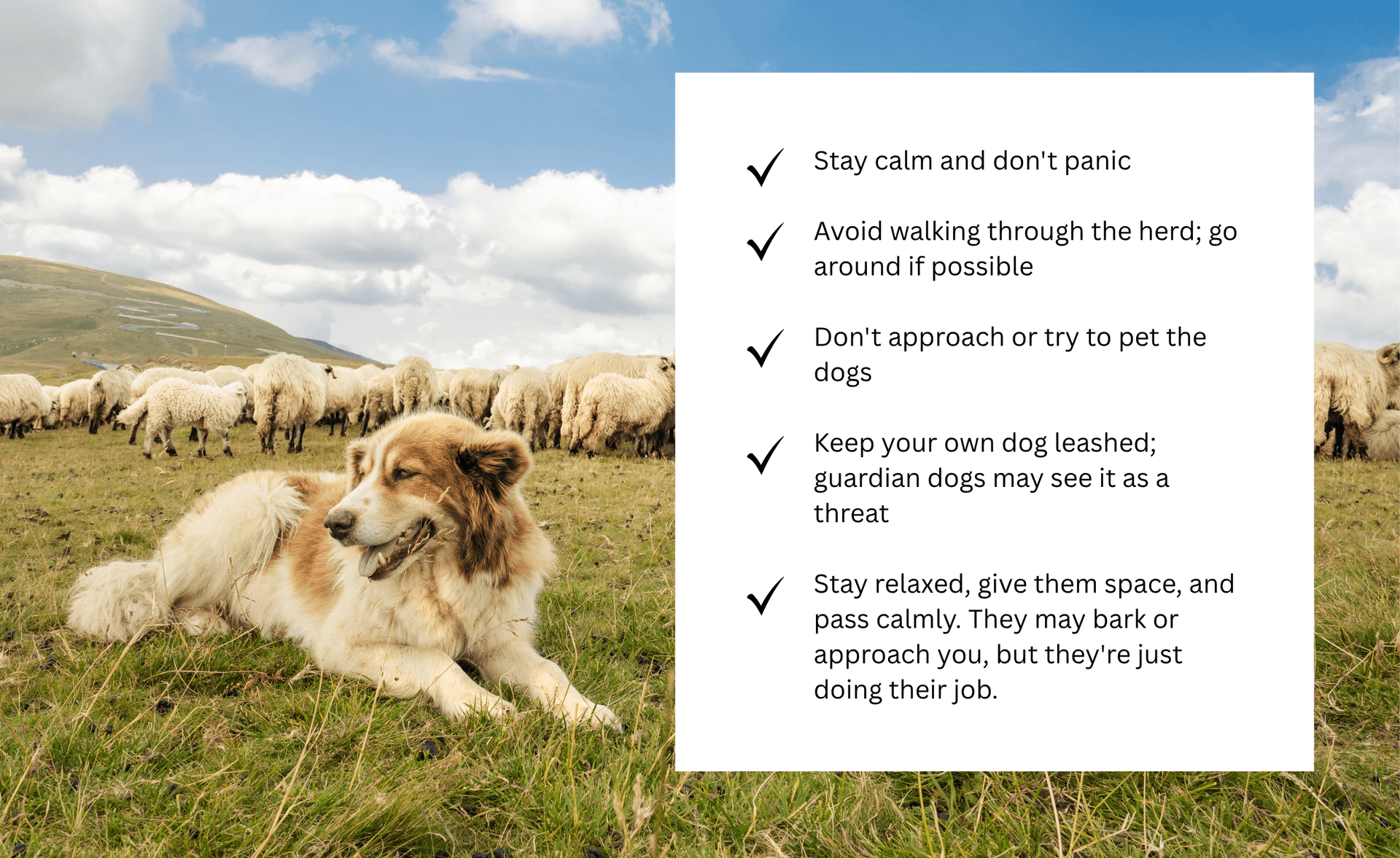 ✓ Stay calm and don't panic

✓ Avoid walking through the herd; go around if possible

✓ Don't approach or try to pet the dogs

✓ Keep your own dog leashed; guardian dogs may see it as a threat

✓ Stay relaxed, give them space, and pass calmly. They may bark or approach you, but they're just doing their job.